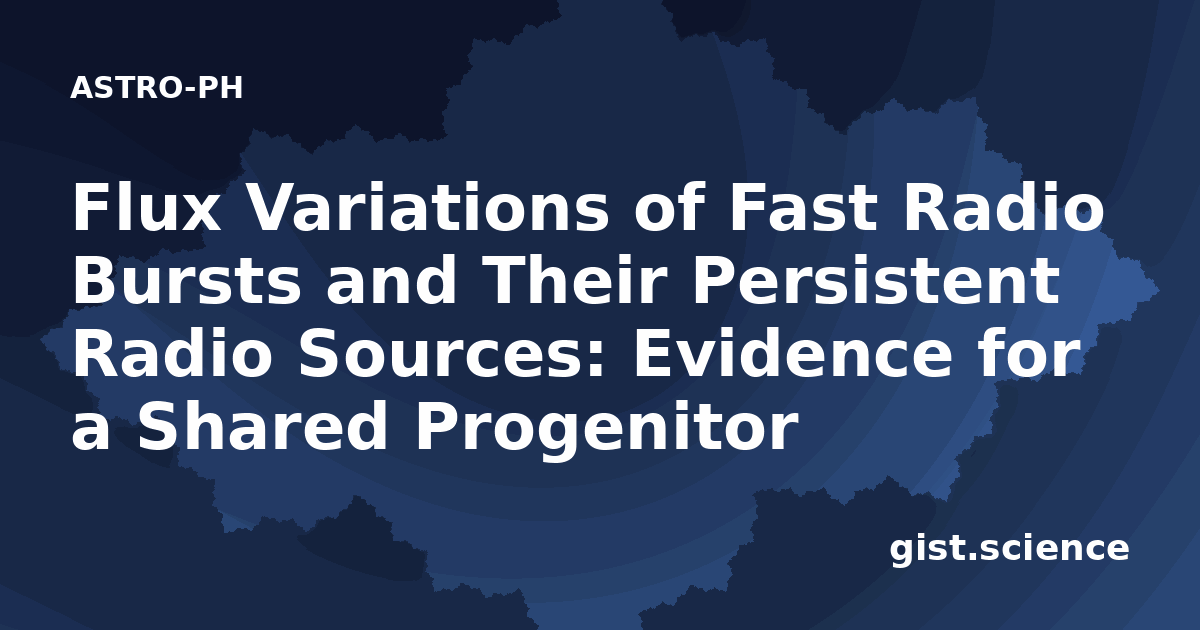 ASTRO-PH

Flux Variations of Fast Radio Bursts and Their Persistent Radio Sources: Evidence for a Shared Progenitor

gist.science